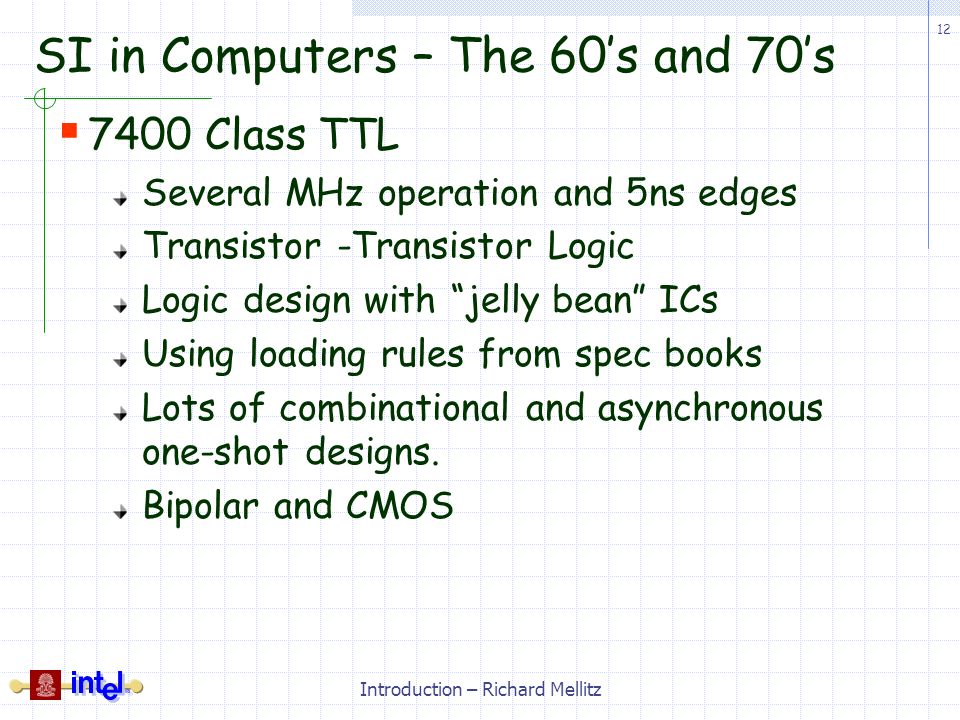 12

SI in Computers – The 60's and 70's

7400 Class TTL

Several MHz operation and 5ns edges

Transistor -Transistor Logic

Logic design with "jelly bean" ICs

Using loading rules from spec books

Lots of combinational and asynchronous one-shot designs.

Bipolar and CMOS

intel

Introduction – Richard Mellitz